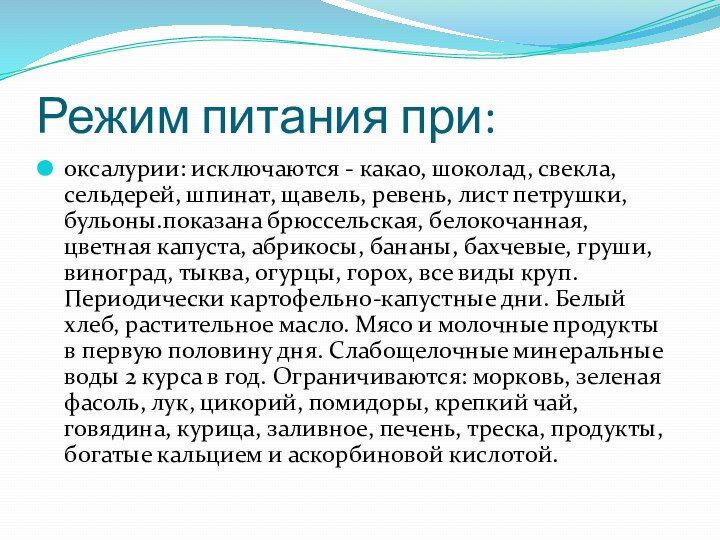 Режим питания при:

оксалурии: исключаются - какао, шоколад, свекла, сельдерей, шпинат, щавель, ревень, лист петрушки, бульоны.показана брюссельская, белокочанная, цветная капуста, абрикосы, бананы, бахчевые, груши, виноград, тыква, огурцы, горох, все виды круп. Периодически картофельно-капустные дни. Белый хлеб, растительное масло. Мясо и молочные продукты в первую половину дня. Слабощелочные минеральные воды 2 курса в год. Ограничиваются: морковь, зеленая фасоль, лук, цикорий, помидоры, крепкий чай, говядина, курица, заливное, печень, треска, продукты, богатые кальцием и аскорбиновой кислотой.